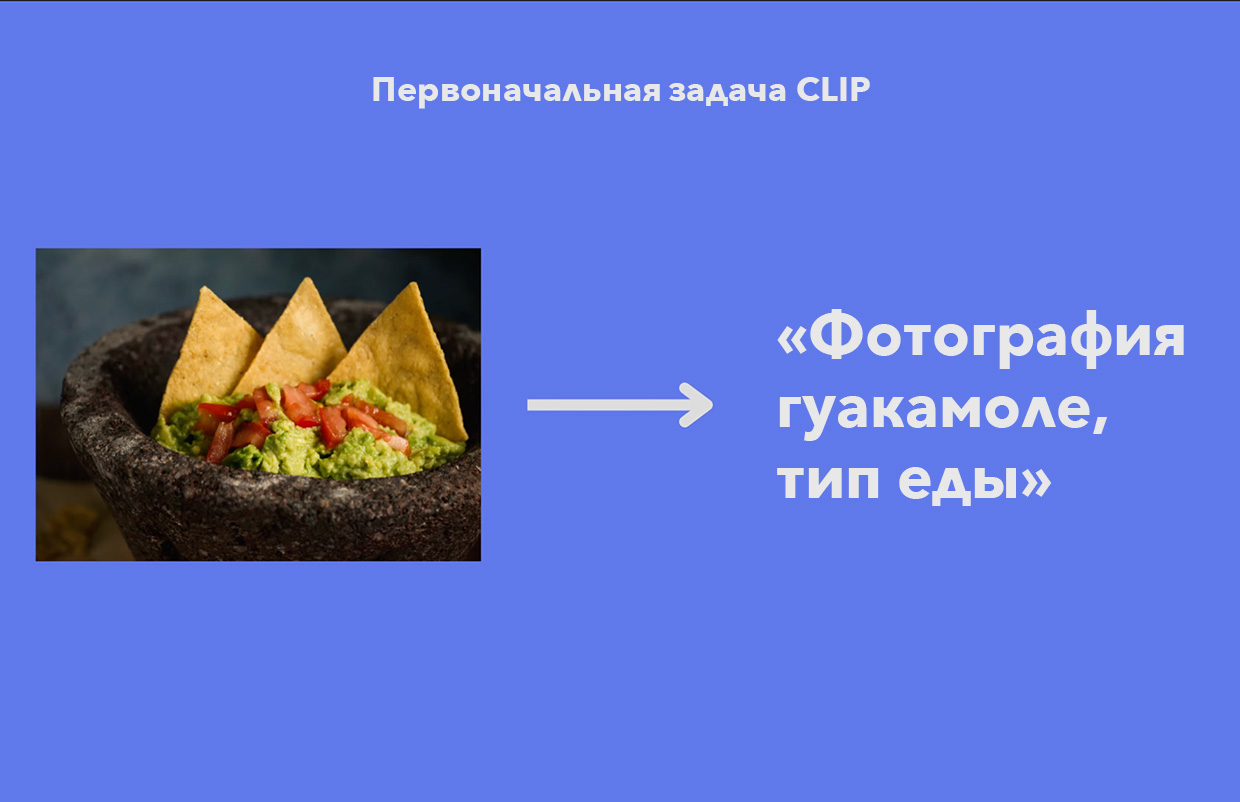 Первоначальная задача CLIP

«Фотография гуакамоле, тип еды»